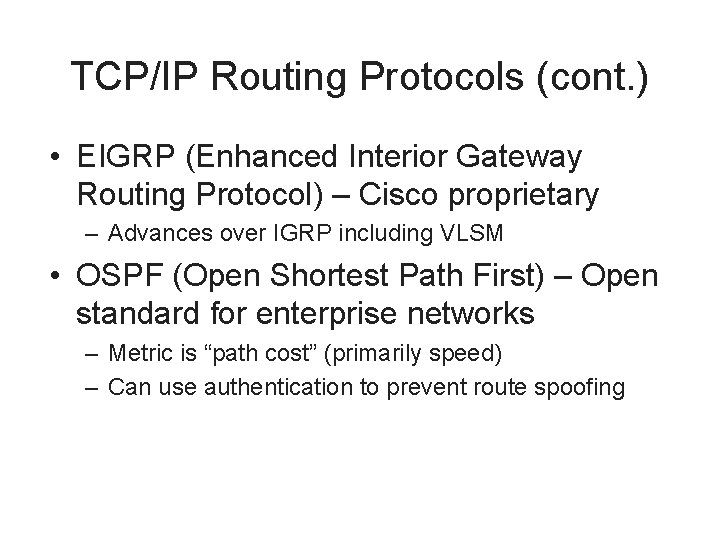 TCP/IP Routing Protocols (cont.)

• EIGRP (Enhanced Interior Gateway Routing Protocol) – Cisco proprietary
– Advances over IGRP including VLSM

• OSPF (Open Shortest Path First) – Open standard for enterprise networks
– Metric is “path cost” (primarily speed)
– Can use authentication to prevent route spoofing